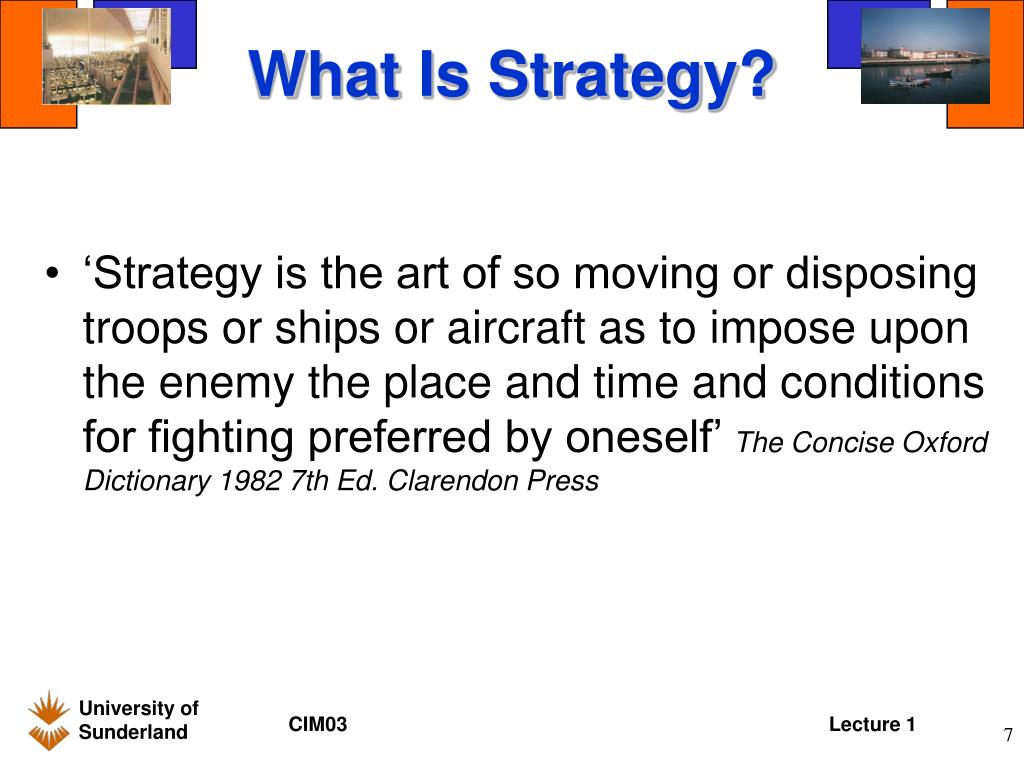 What Is Strategy?

• ‘Strategy is the art of so moving or disposing troops or ships or aircraft as to impose upon the enemy the place and time and conditions for fighting preferred by oneself’ The Concise Oxford Dictionary 1982 7th Ed. Clarendon Press

University of Sunderland

CIM03

Lecture 1

7